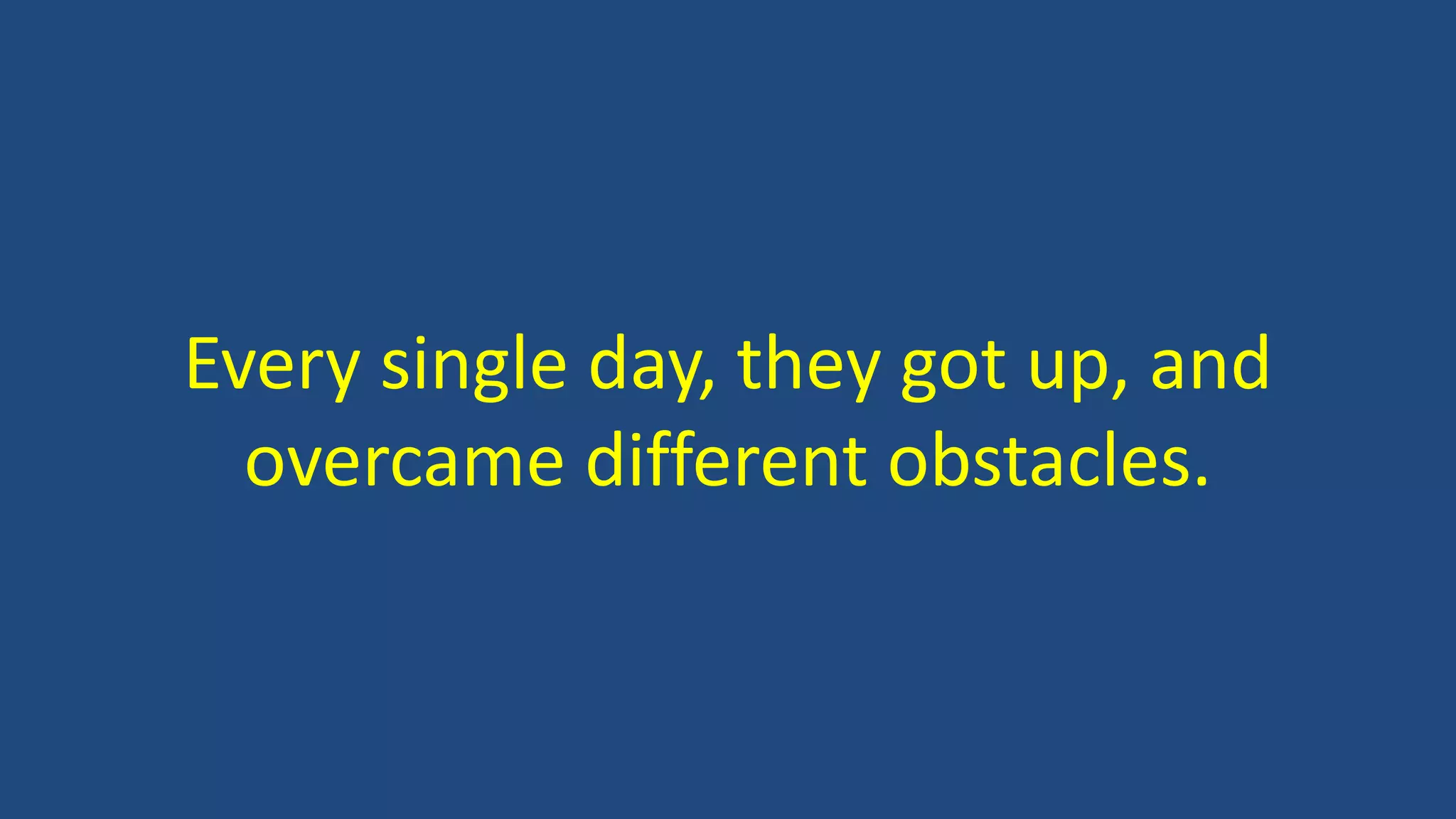 Every single day, they got up, and overcame different obstacles.